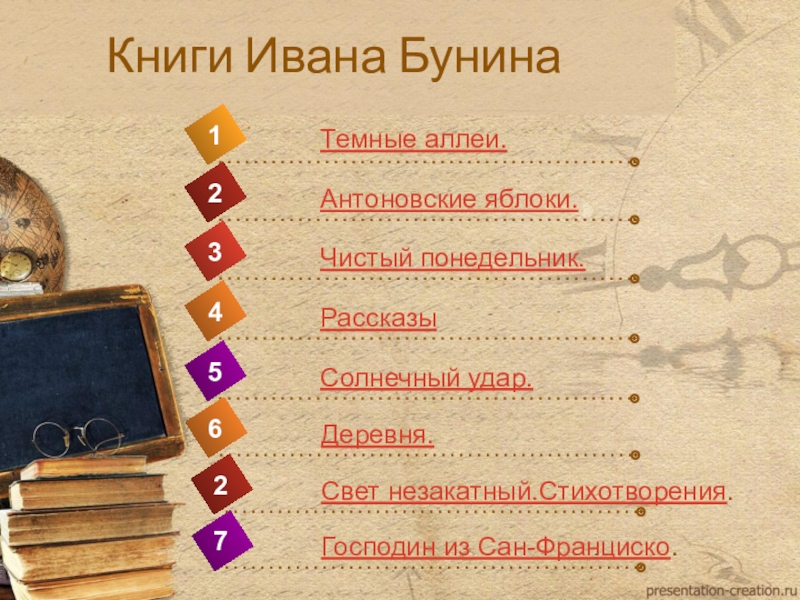 Книги Ивана Бунина

1 Темные аллеи.

2 Антоновские яблоки.

3 Чистый понедельник.

4 Рассказы

5 Солнечный удар.

6 Деревня.

2 Свет незакатный.Стихотворения.

7 Господин из Сан-Франциско.

presentation-creation.ru